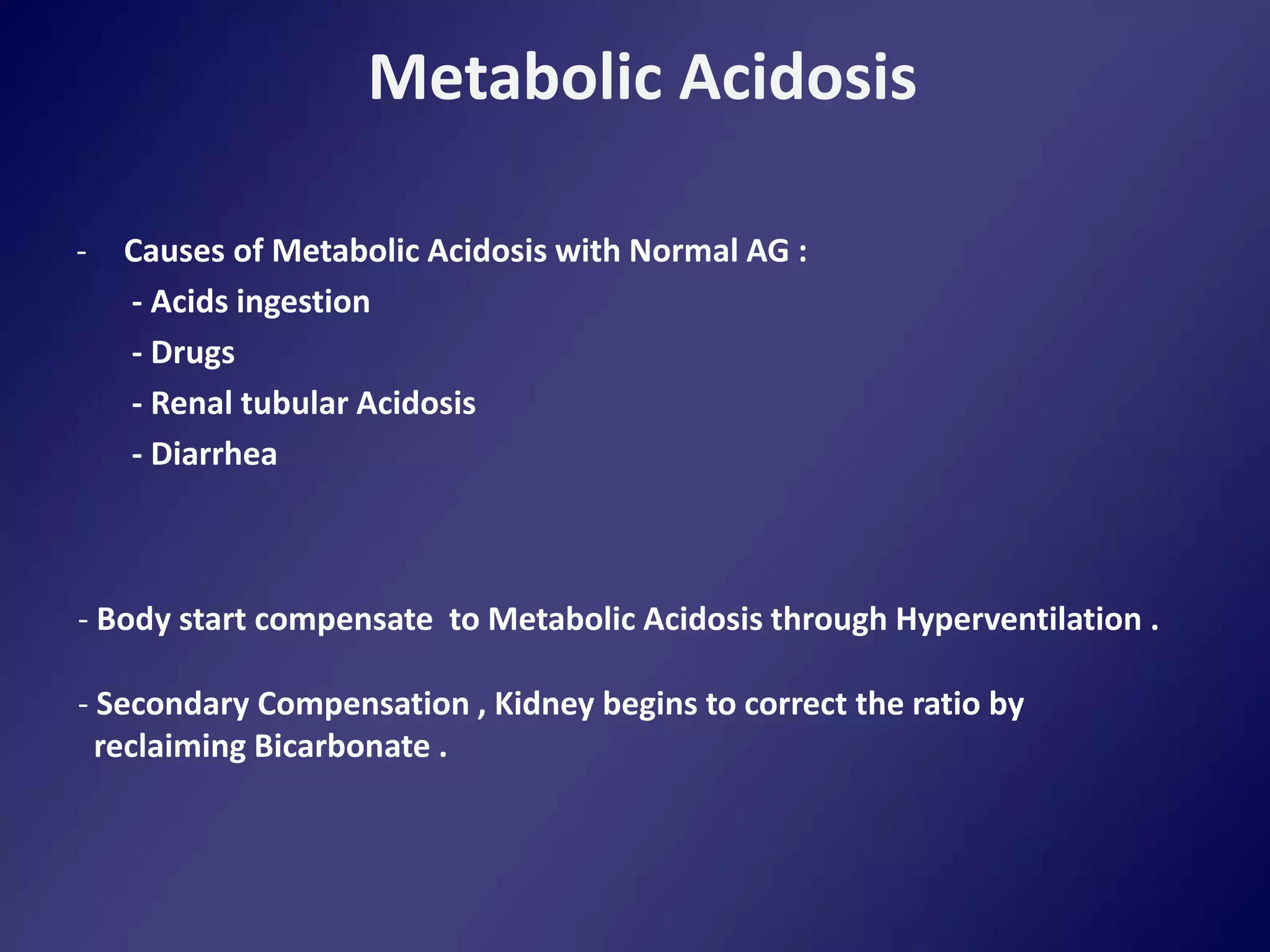 Metabolic Acidosis

- Causes of Metabolic Acidosis with Normal AG :
- Acids ingestion
- Drugs
- Renal tubular Acidosis
- Diarrhea

- Body start compensate to Metabolic Acidosis through Hyperventilation .

- Secondary Compensation , Kidney begins to correct the ratio by reclaiming Bicarbonate .